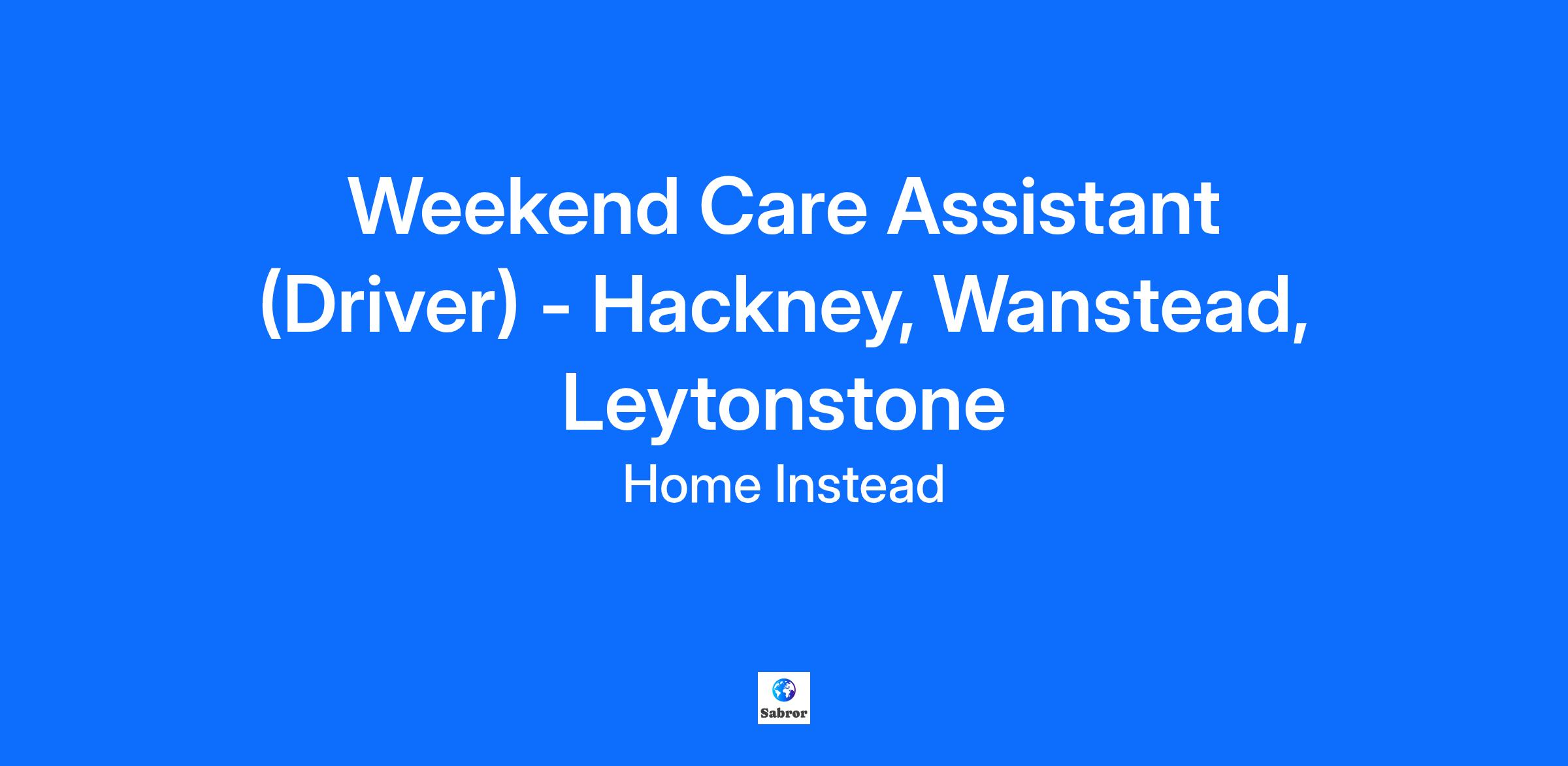 Weekend Care Assistant (Driver) - Hackney, Wanstead, Leytonstone

Home Instead

Sabror